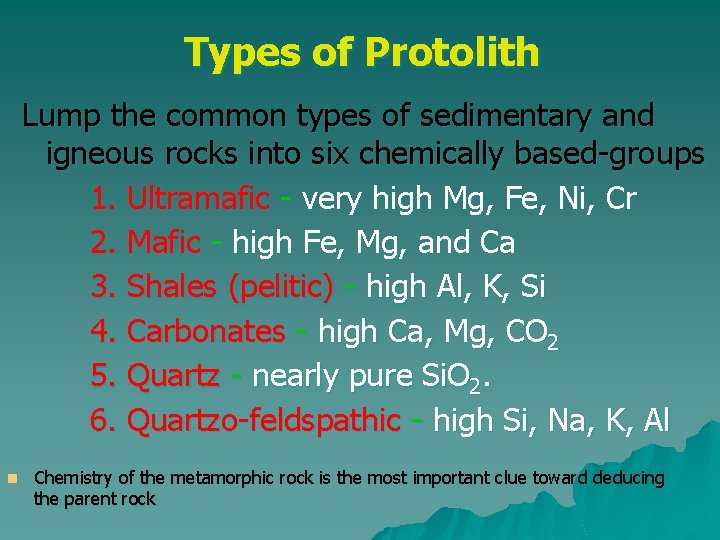 Types of Protolith

Lump the common types of sedimentary and igneous rocks into six chemically based-groups

1. Ultramafic - very high Mg, Fe, Ni, Cr
2. Mafic - high Fe, Mg, and Ca
3. Shales (pelitic) - high Al, K, Si
4. Carbonates - high Ca, Mg, $CO_2$
5. Quartz - nearly pure $SiO_2$.
6. Quartzo-feldspathic - high Si, Na, K, Al

Chemistry of the metamorphic rock is the most important clue toward deducing the parent rock